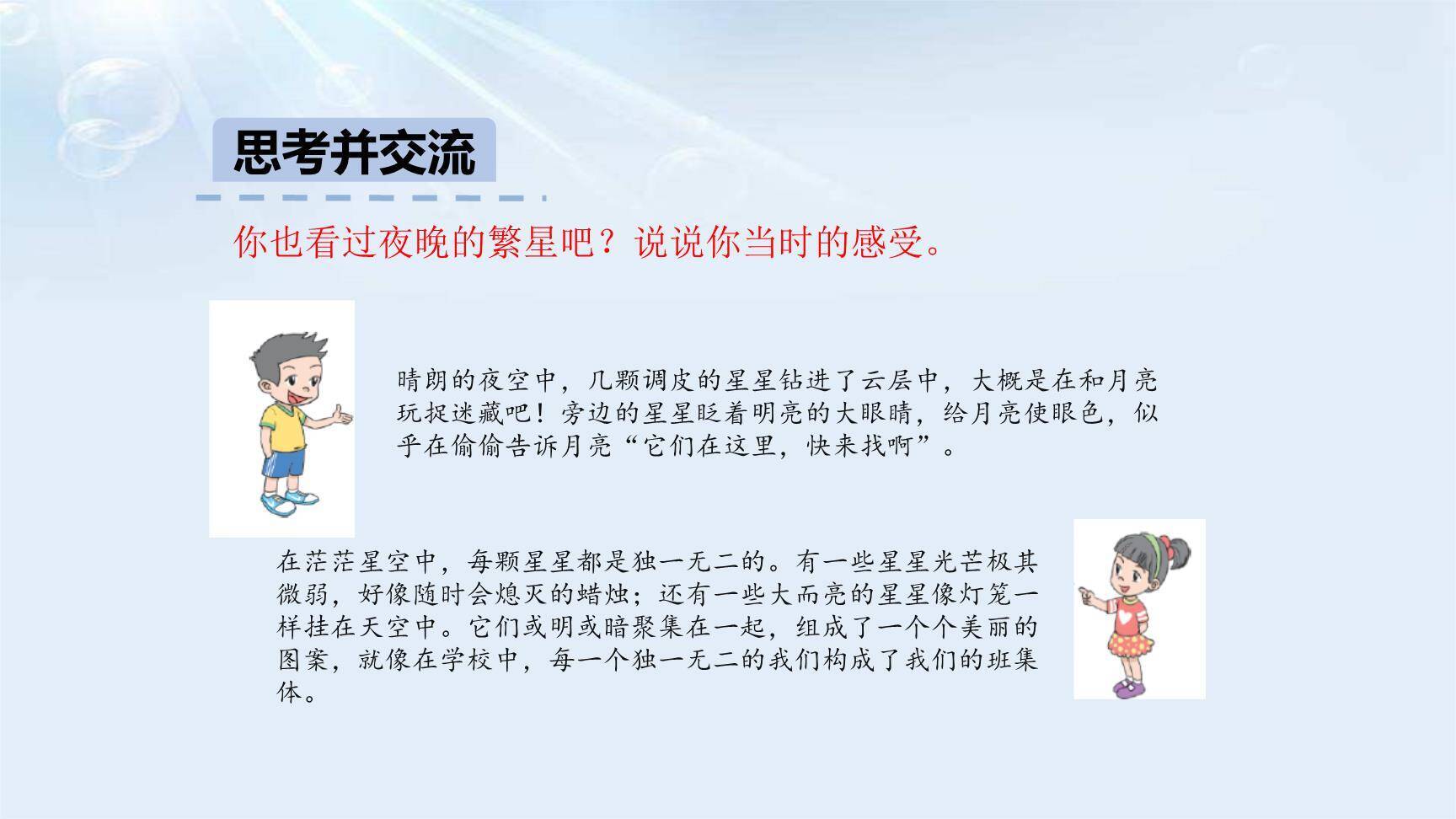 思考并交流

你也看过夜晚的繁星吧？说说你当时的感受。

晴朗的夜空中，几颗调皮的星星钻进了云层中，大概是在和月亮玩捉迷藏吧！旁边的星星眨着明亮的大眼睛，给月亮使眼色，似乎在偷偷告诉月亮“它们在这里，快来找啊”。

在茫茫星空中，每颗星星都是独一无二的。有一些星星光芒极其微弱，好像随时会熄灭的蜡烛；还有一些大而亮的星星像灯笼一样挂在天空中。它们或明或暗聚集在一起，组成了一个个美丽的图案，就像在学校中，每一个独一无二的我们构成了我们的班集体。